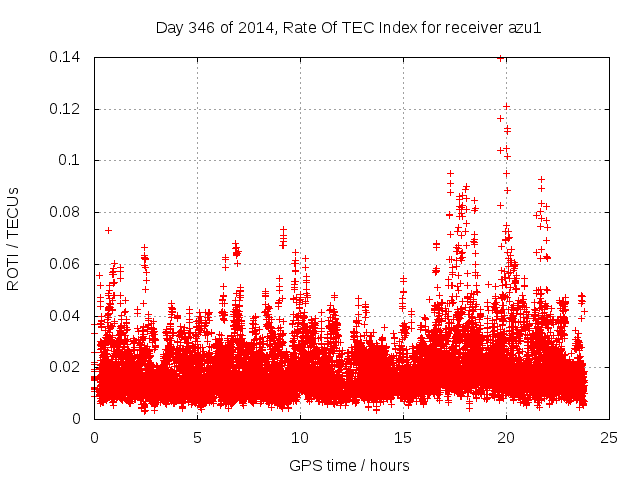 Day 346 of 2014, Rate Of TEC Index for receiver azu1

ROTI / TECUs

0.14
0.12
0.1
0.08
0.06
0.04
0.02
0

0
5
10
15
20
25

GPS time / hours